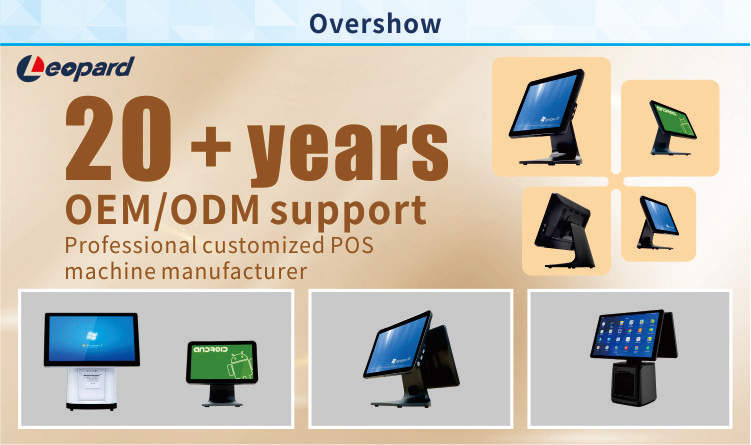 Overshow

Leopard

20 + years

OEM/ODM support

Professional customized POS machine manufacturer

ANDROID